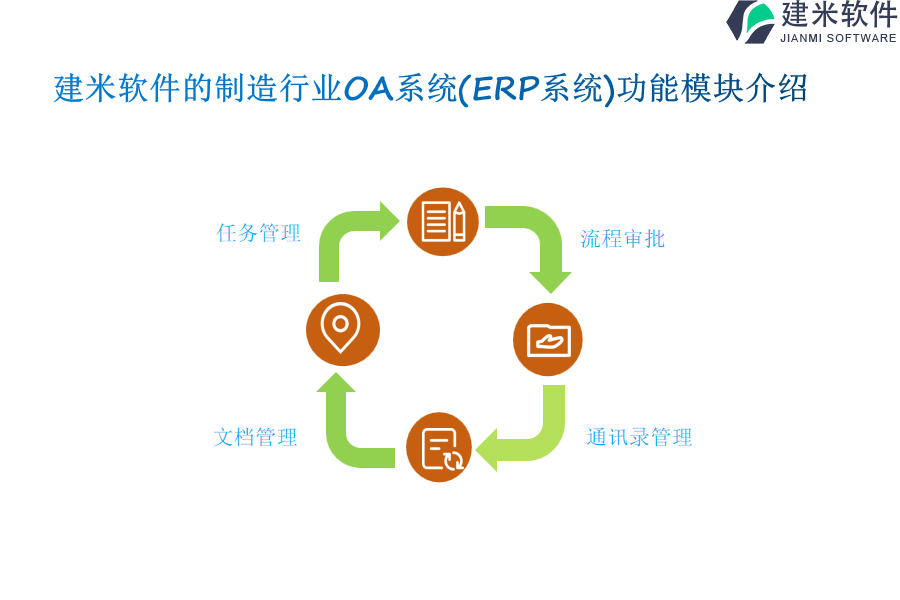 建米软件
JIANMI SOFTWARE

建米软件的制造行业OA系统(ERP系统)功能模块介绍

任务管理

流程审批

文档管理

通讯录管理